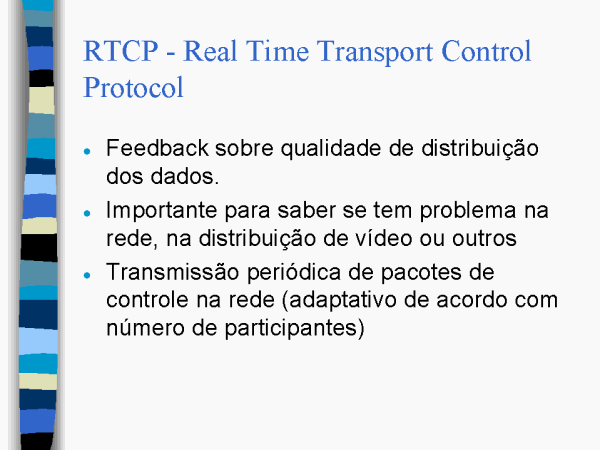 RTCP - Real Time Transport Control Protocol

- Feedback sobre qualidade de distribuição dos dados.
- Importante para saber se tem problema na rede, na distribuição de vídeo ou outros
- Transmissão periódica de pacotes de controle na rede (adaptativo de acordo com número de participantes)